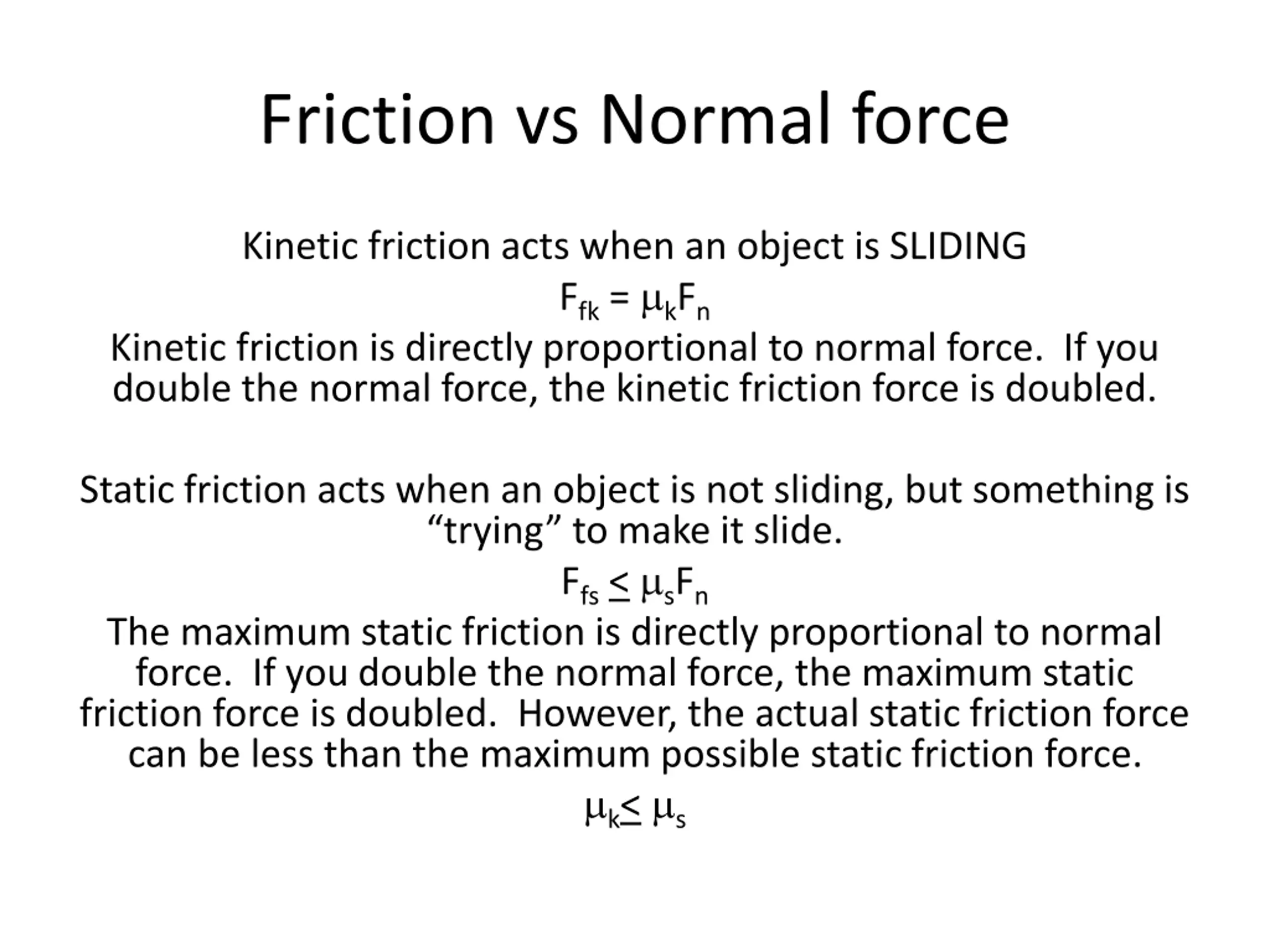 Friction vs Normal force

Kinetic friction acts when an object is SLIDING

$F_{fk} = \mu_k F_n$

Kinetic friction is directly proportional to normal force. If you double the normal force, the kinetic friction force is doubled.

Static friction acts when an object is not sliding, but something is “trying” to make it slide.

$F_{fs} \leq \mu_s F_n$

The maximum static friction is directly proportional to normal force. If you double the normal force, the maximum static friction force is doubled. However, the actual static friction force can be less than the maximum possible static friction force.

$\mu_k \leq \mu_s$